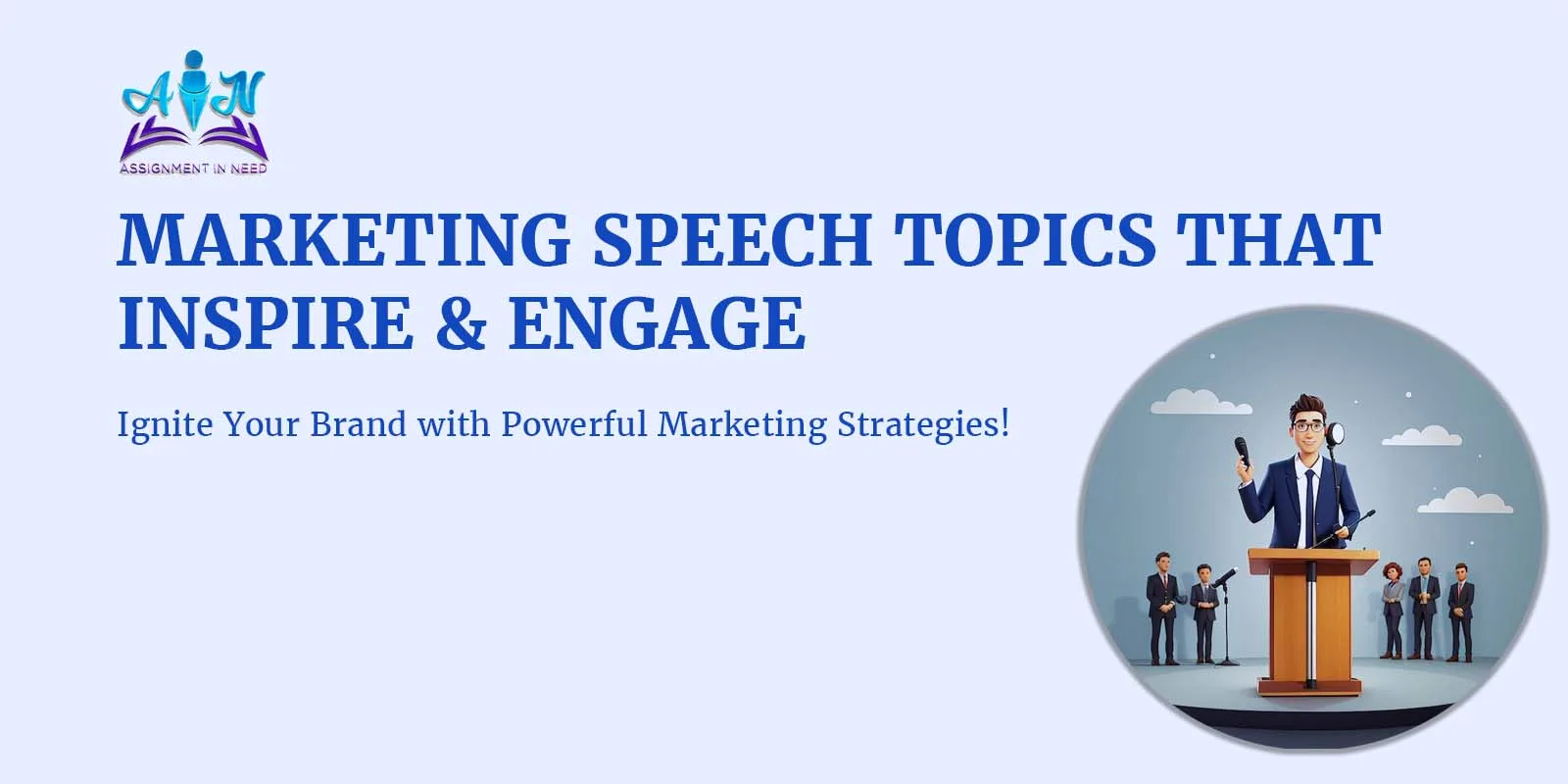 AIN
ASSIGNMENT IN NEED

MARKETING SPEECH TOPICS THAT INSPIRE & ENGAGE

Ignite Your Brand with Powerful Marketing Strategies!